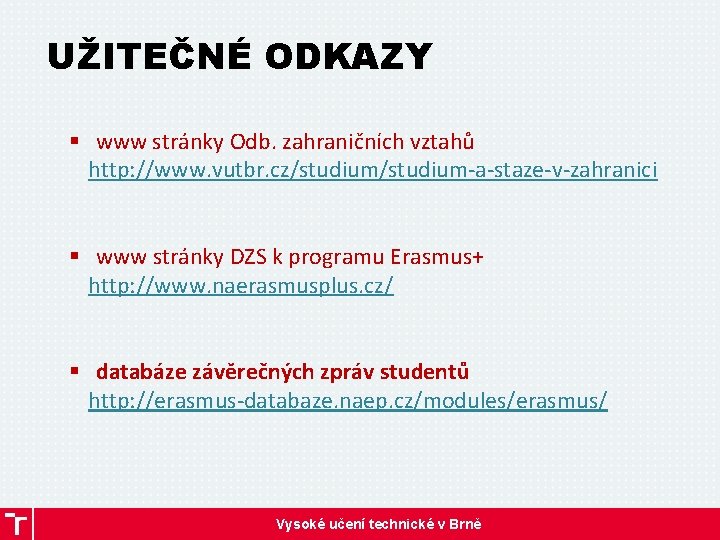 UŽITEČNÉ ODKAZY

▪ www stránky Odb. zahraničních vztahů
http://www.vutbr.cz/studium/studium-a-staze-v-zahranici

▪ www stránky DZS k programu Erasmus+
http://www.naerasmusplus.cz/

▪ databáze závěrečných zpráv studentů
http://erasmus-databaze.naep.cz/modules/erasmus/

Vysoké učení technické v Brně